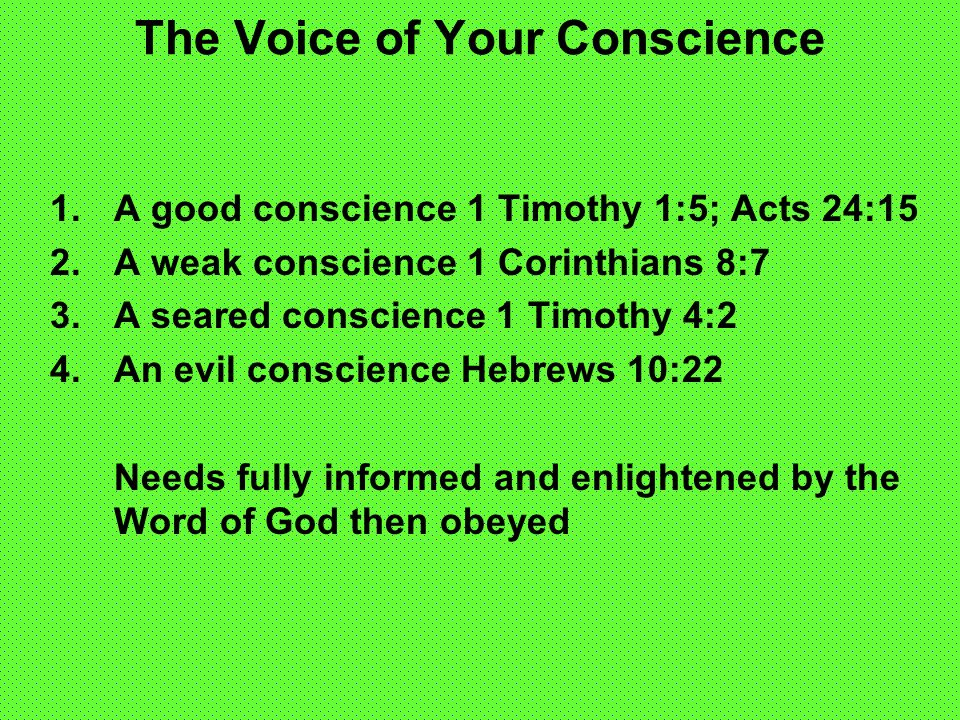 The Voice of Your Conscience

1. A good conscience 1 Timothy 1:5; Acts 24:15
2. A weak conscience 1 Corinthians 8:7
3. A seared conscience 1 Timothy 4:2
4. An evil conscience Hebrews 10:22

Needs fully informed and enlightened by the Word of God then obeyed